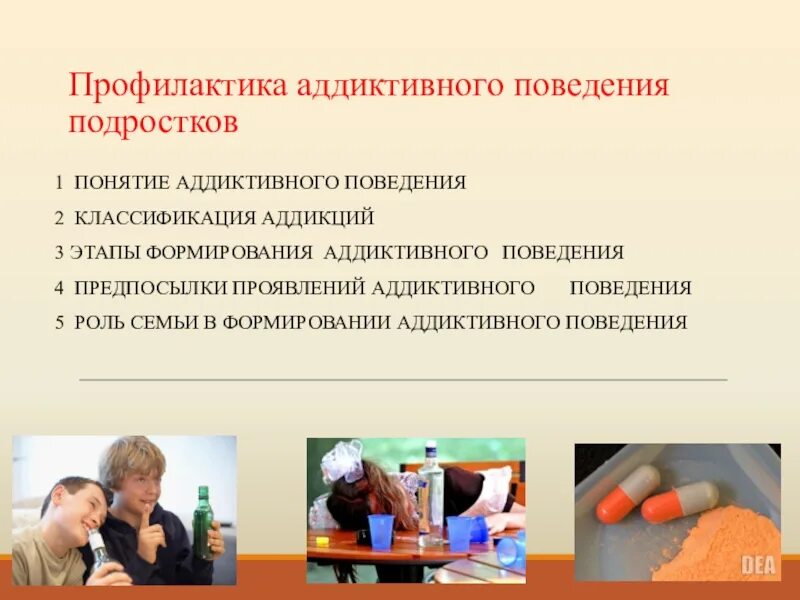 Профилактика аддиктивного поведения подростков

1 ПОНЯТИЕ АДДИКТИВНОГО ПОВЕДЕНИЯ

2 КЛАССИФИКАЦИЯ АДДИКЦИЙ

3 ЭТАПЫ ФОРМИРОВАНИЯ АДДИКТИВНОГО ПОВЕДЕНИЯ

4 ПРЕДПОСЫЛКИ ПРОЯВЛЕНИЙ АДДИКТИВНОГО ПОВЕДЕНИЯ

5 РОЛЬ СЕМЬИ В ФОРМИРОВАНИИ АДДИКТИВНОГО ПОВЕДЕНИЯ

DEA